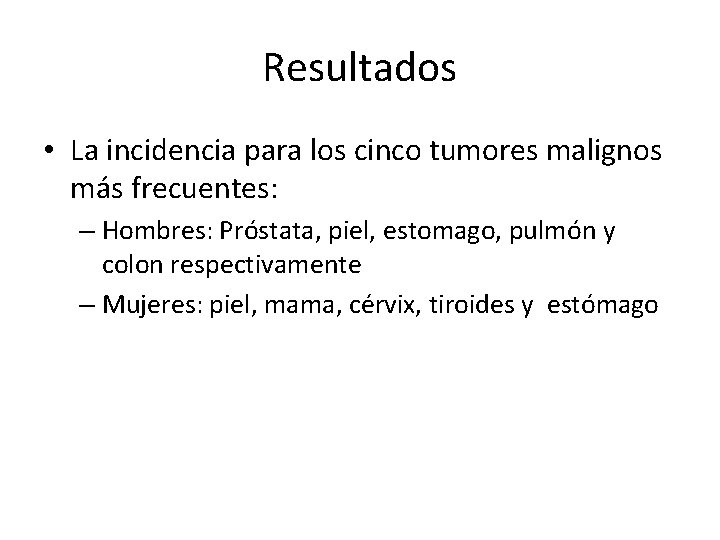 Resultados

• La incidencia para los cinco tumores malignos más frecuentes:

– Hombres: Próstata, piel, estomago, pulmón y colon respectivamente

– Mujeres: piel, mama, cérvix, tiroides y estómago